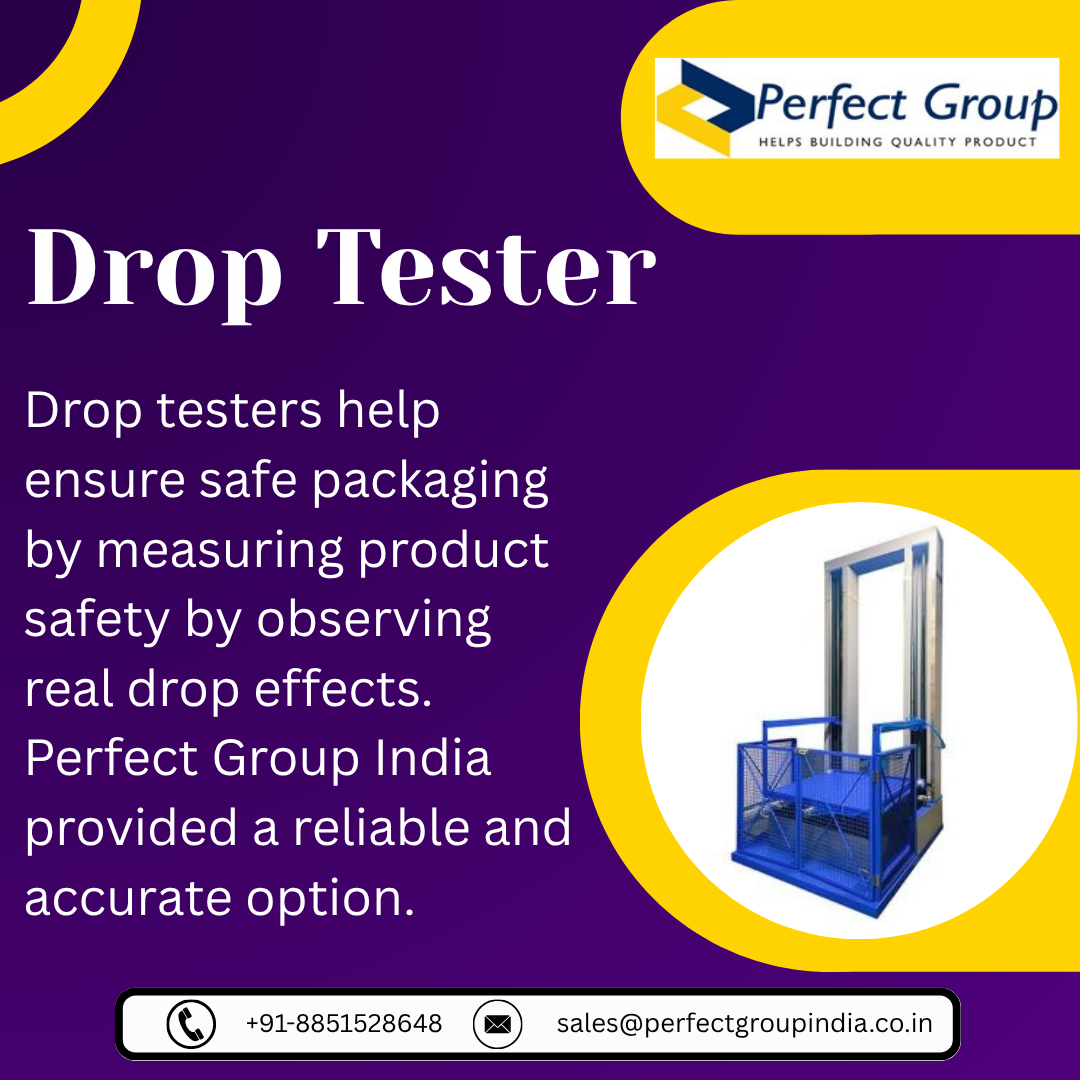 Perfect Group
HELPS BUILDING QUALITY PRODUCT

Drop Tester

Drop testers help ensure safe packaging by measuring product safety by observing real drop effects. Perfect Group India provided a reliable and accurate option.

+91-8851528648 sales@perfectgroupindia.co.in